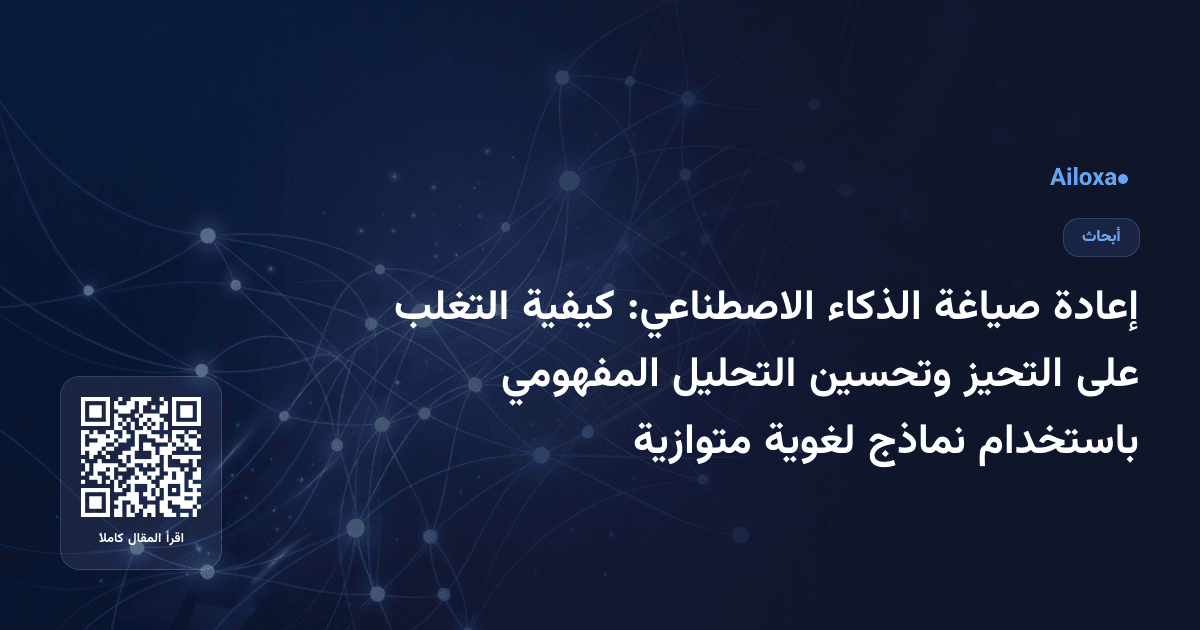 Ailoxa

أبحاث

إعادة صياغة الذكاء الاصطناعي: كيفية التغلب على التحيز وتحسين التحليل المفهومي باستخدام نماذج لغوية متوازية

اقرأ المقال كاملا